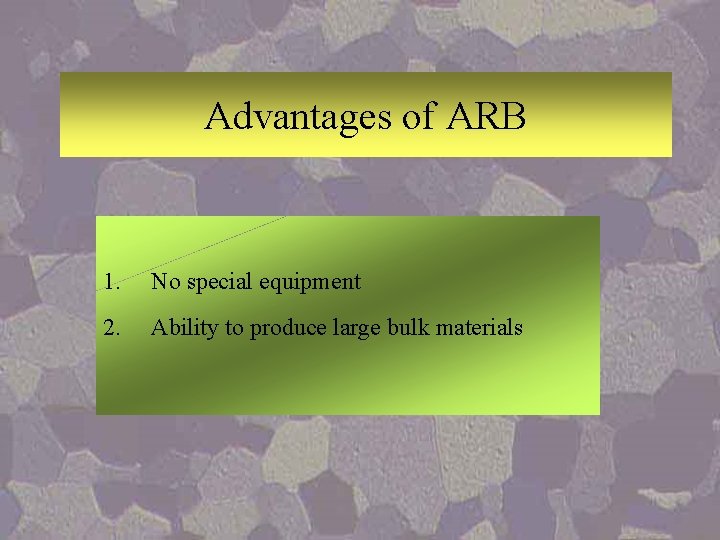 Advantages of ARB

1. No special equipment
2. Ability to produce large bulk materials